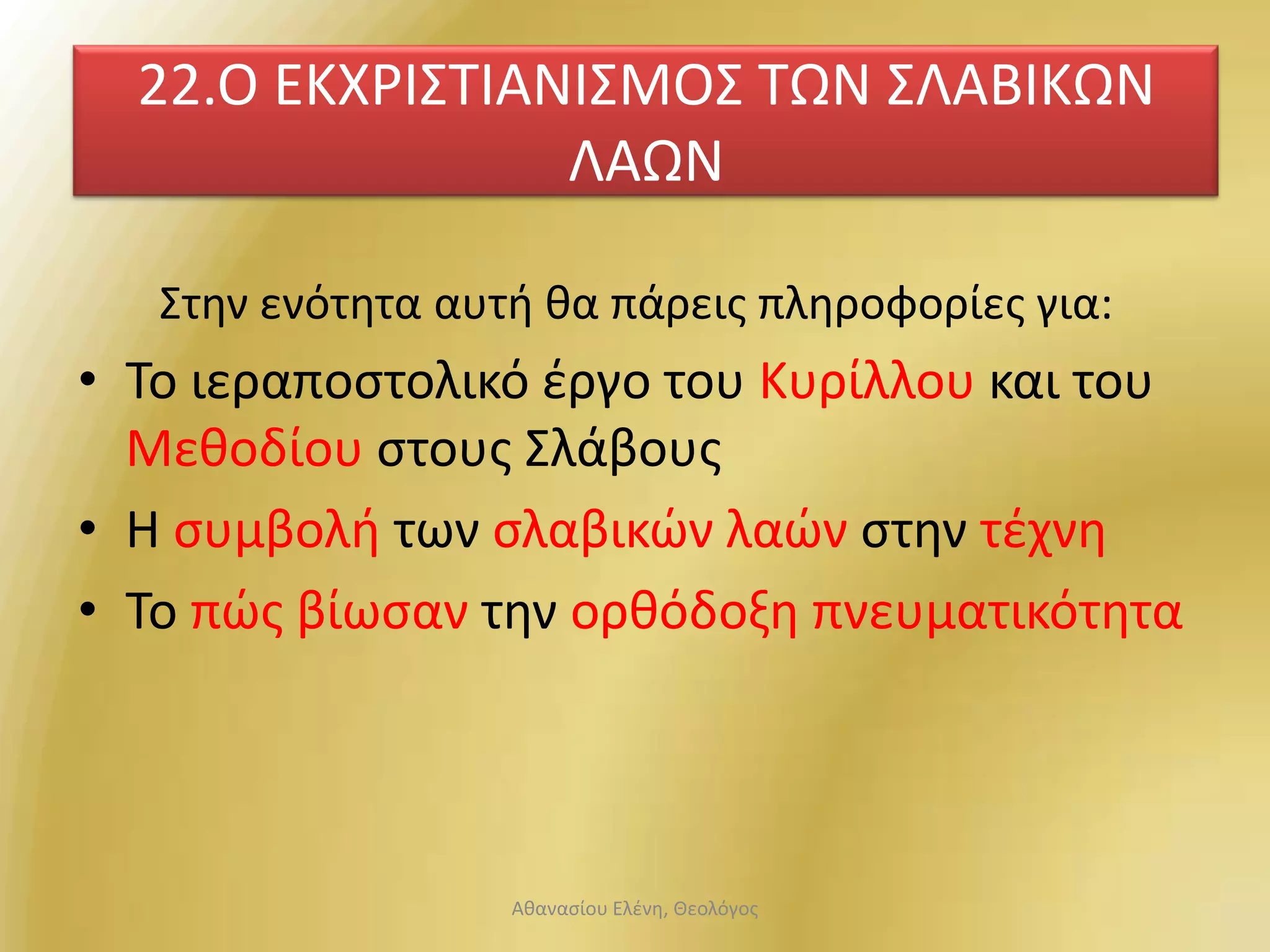 22.Ο ΕΚΧΡΙΣΤΙΑΝΙΣΜΟΣ ΤΩΝ ΣΛΑΒΙΚΩΝ ΛΑΩΝ

Στην ενότητα αυτή θα πάρεις πληροφορίες για:

• Το ιεραποστολικό έργο του Κυρίλλου και του Μεθοδίου στους Σλάβους
• Η συμβολή των σλαβικών λαών στην τέχνη
• Το πώς βίωσαν την ορθόδοξη πνευματικότητα

Αθανασίου Ελένη, Θεολόγος